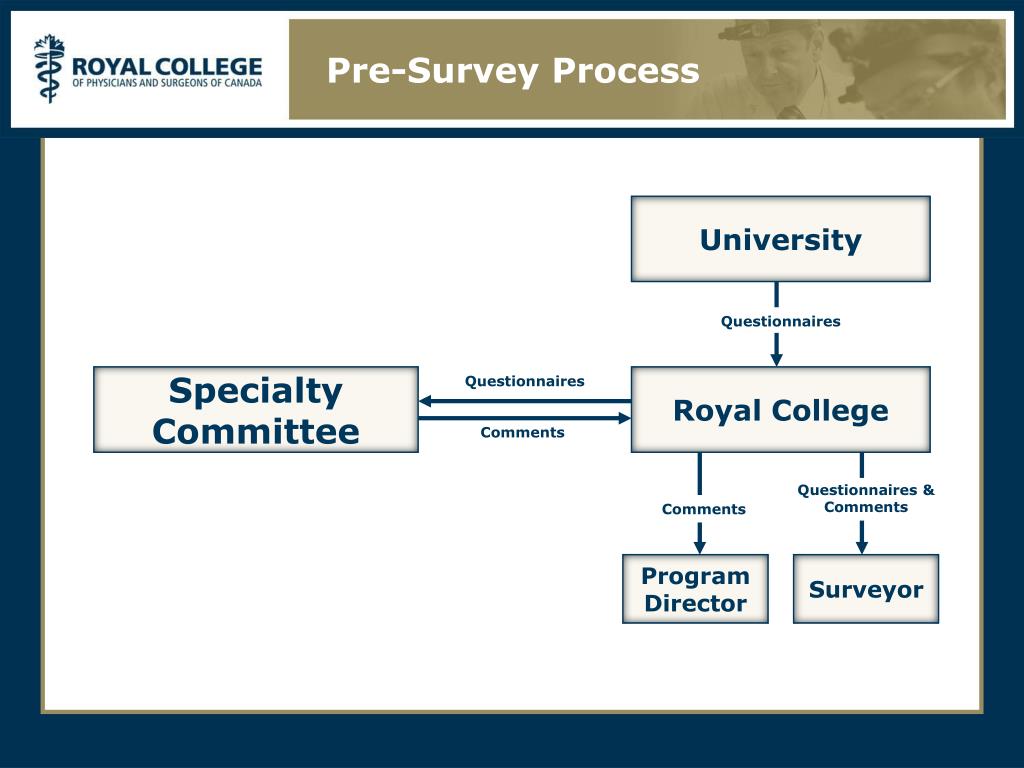 ROYAL COLLEGE
OF PHYSICIANS AND SURGEONS OF CANADA

Pre-Survey Process

University

Questionnaires

Specialty Committee

Questionnaires

Comments

Royal College

Comments

Questionnaires & Comments

Program Director

Surveyor